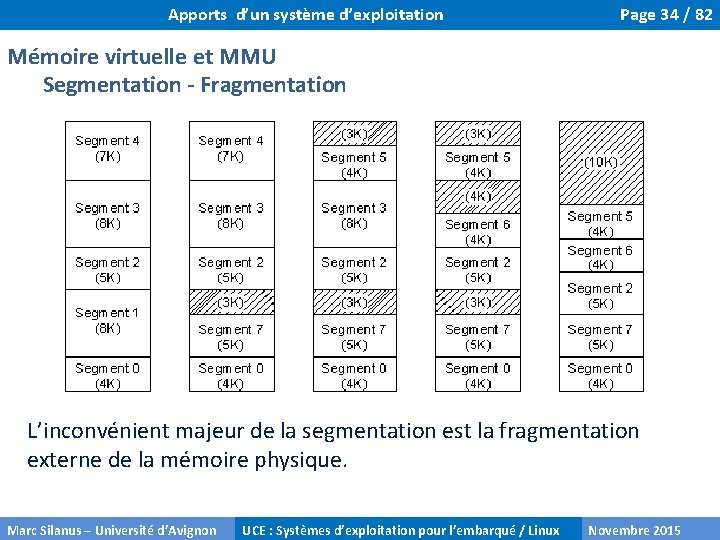 Apports d'un système d'exploitation

Page 34 / 82

Mémoire virtuelle et MMU
Segmentation - Fragmentation

Segment 4 (7K)
Segment 3 (8K)
Segment 2 (5K)
Segment 1 (8K)
Segment 0 (4K)

Segment 4 (7K)
Segment 3 (8K)
Segment 2 (5K)
(3K)
Segment 7 (5K)
Segment 0 (4K)

(3K)
Segment 5 (4K)
Segment 3 (8K)
Segment 2 (5K)
(3K)
Segment 7 (5K)
Segment 0 (4K)

(3K)
Segment 5 (4K)
(4K)
Segment 6 (4K)
Segment 2 (5K)
(3K)
Segment 7 (5K)
Segment 0 (4K)

(10K)
Segment 5 (4K)
Segment 6 (4K)
Segment 2 (5K)
Segment 7 (5K)
Segment 0 (4K)

L'inconvénient majeur de la segmentation est la fragmentation externe de la mémoire physique.

Marc Silanus – Université d'Avignon

UCE : Systèmes d'exploitation pour l'embarqué / Linux

Novembre 2015